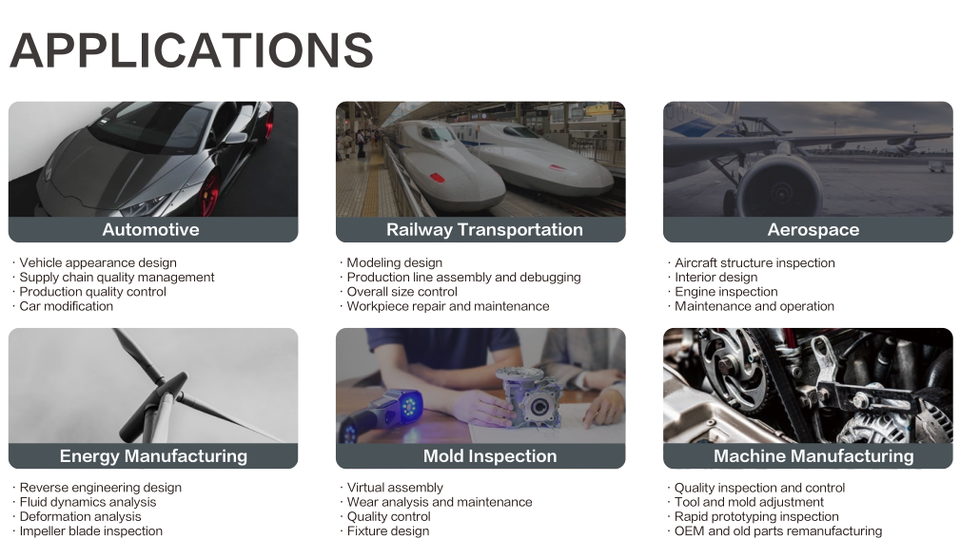 APPLICATIONS

Automotive

· Vehicle appearance design
· Supply chain quality management
· Production quality control
· Car modification

Railway Transportation

· Modeling design
· Production line assembly and debugging
· Overall size control
· Workpiece repair and maintenance

Aerospace

· Aircraft structure inspection
· Interior design
· Engine inspection
· Maintenance and operation

Energy Manufacturing

· Reverse engineering design
· Fluid dynamics analysis
· Deformation analysis
· Impeller blade inspection

Mold Inspection

· Virtual assembly
· Wear analysis and maintenance
· Quality control
· Fixture design

Machine Manufacturing

· Quality inspection and control
· Tool and mold adjustment
· Rapid prototyping inspection
· OEM and old parts remanufacturing